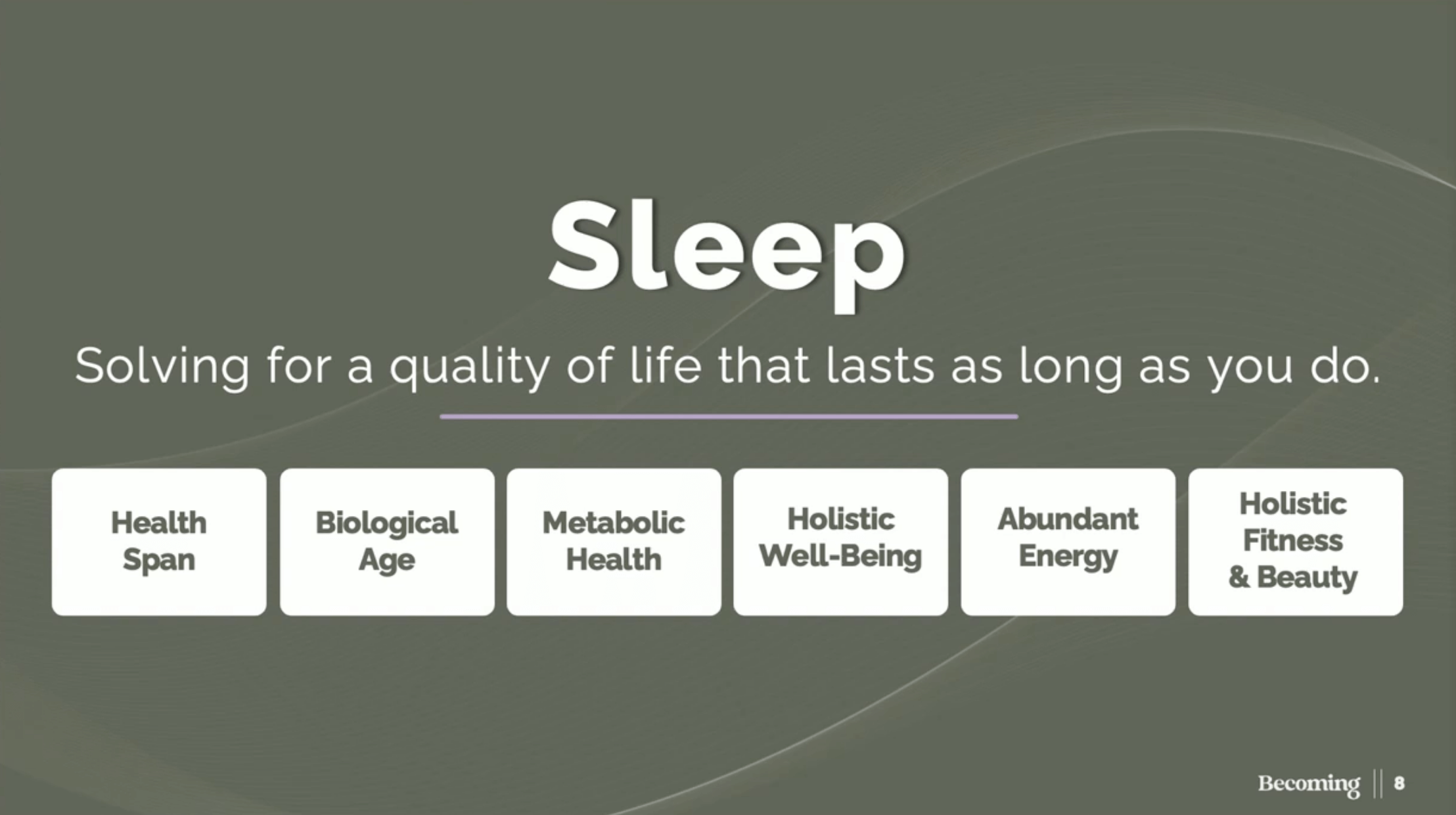 Sleep

Solving for a quality of life that lasts as long as you do.

Health Span

Biological Age

Metabolic Health

Holistic Well-Being

Abundant Energy

Holistic Fitness & Beauty

Becoming || 8